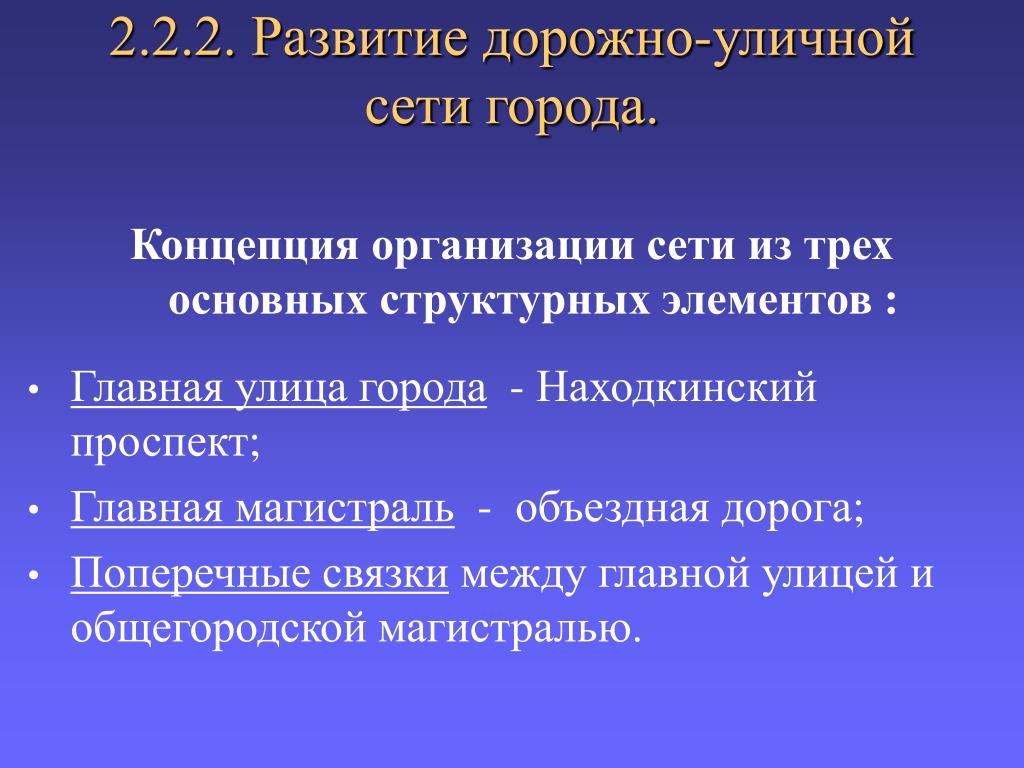 2.2.2. Развитие дорожно-уличной сети города.

Концепция организации сети из трех основных структурных элементов :

• Главная улица города - Находкинский проспект;
• Главная магистраль - объездная дорога;
• Поперечные связки между главной улицей и общегородской магистралью.